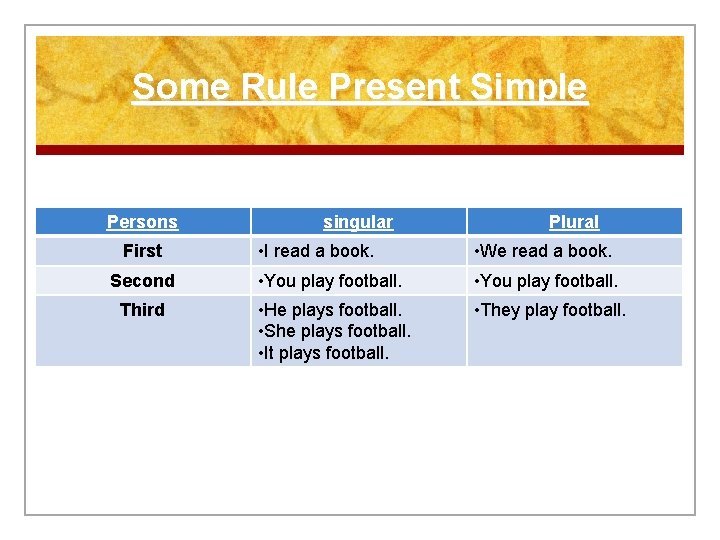 Some Rule Present Simple

| Persons | singular | Plural |
|---|---|---|
| First | •I read a book. | •We read a book. |
| Second | •You play football. | •You play football. |
| Third | •He plays football. •She plays football. •It plays football. | •They play football. |